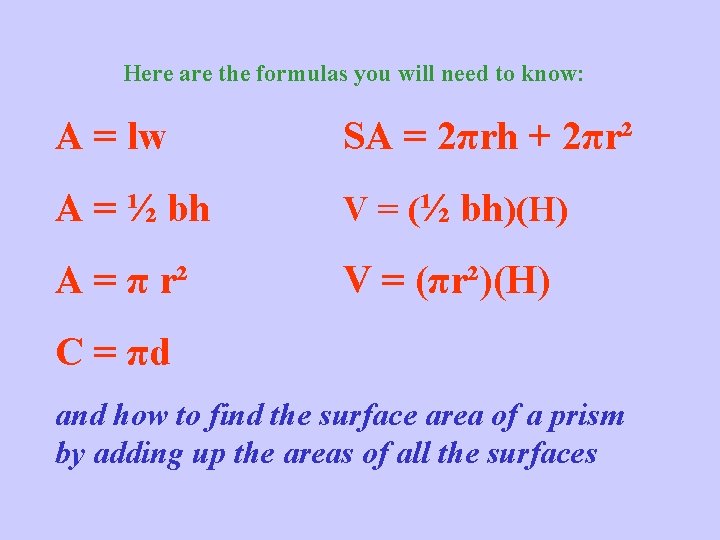 Here are the formulas you will need to know:

$A = lw$

$A = \frac{1}{2} bh$

$A = \pi r^2$

$C = \pi d$

$SA = 2\pi rh + 2\pi r^2$

$V = (\frac{1}{2} bh)(H)$

$V = (\pi r^2)(H)$

and how to find the surface area of a prism by adding up the areas of all the surfaces